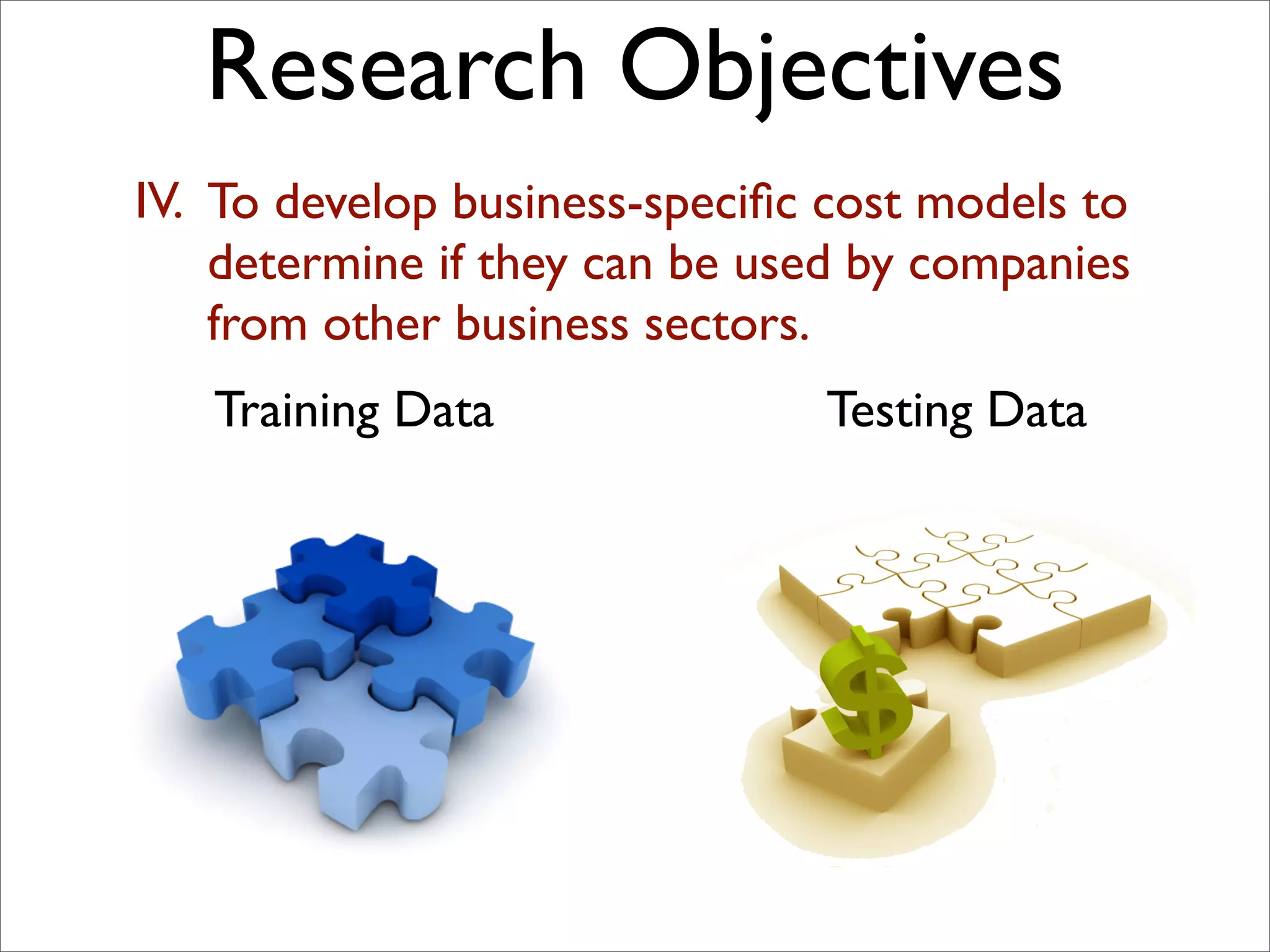 Research Objectives

IV. To develop business-specific cost models to determine if they can be used by companies from other business sectors.

Training Data

Testing Data

$